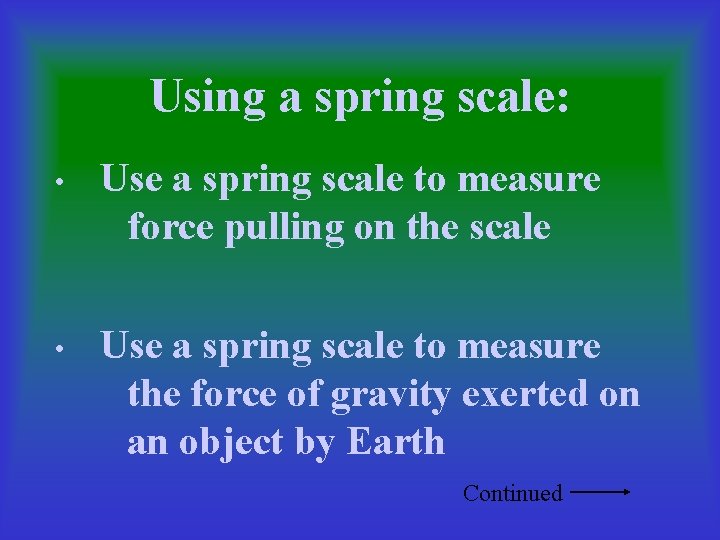 Using a spring scale:

• Use a spring scale to measure force pulling on the scale

• Use a spring scale to measure the force of gravity exerted on an object by Earth

Continued